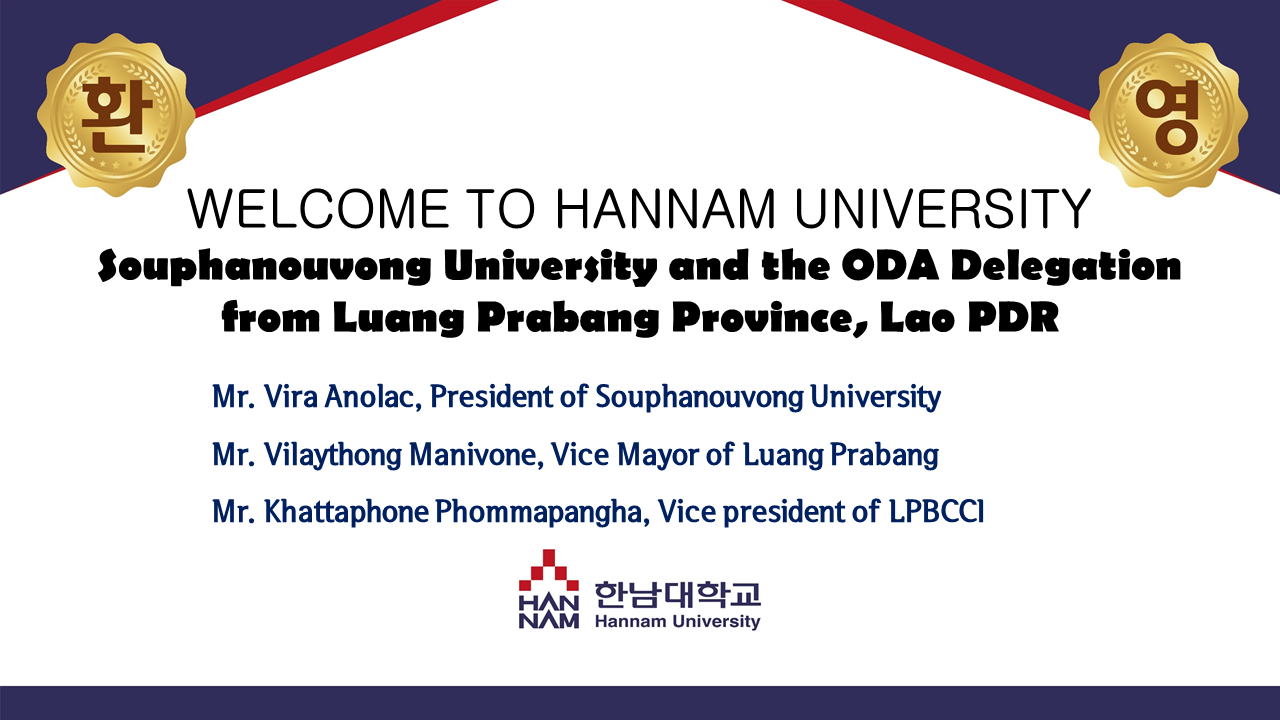 환 영

WELCOME TO HANNAM UNIVERSITY

Souphanouvong University and the ODA Delegation from Luang Prabang Province, Lao PDR

Mr. Vira Anolac, President of Souphanouvong University

Mr. Vilaythong Manivone, Vice Mayor of Luang Prabang

Mr. Khattaphone Phommapangha, Vice president of LPBCCI

HAN NAM 한남대학교 Hannam University